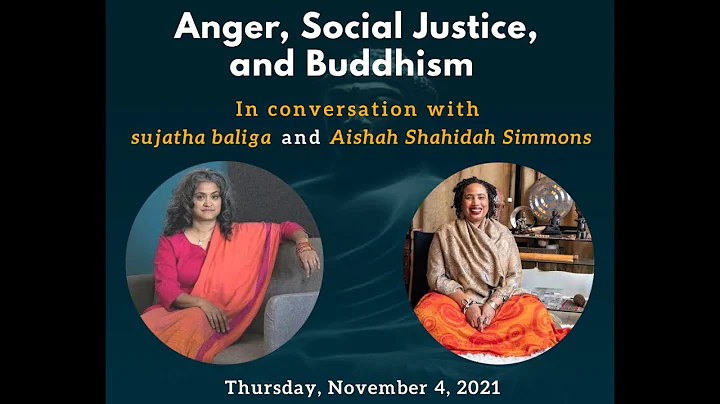 Anger, Social Justice, and Buddhism

In conversation with
sujatha baliga and Aishah Shahidah Simmons

Thursday, November 4, 2021